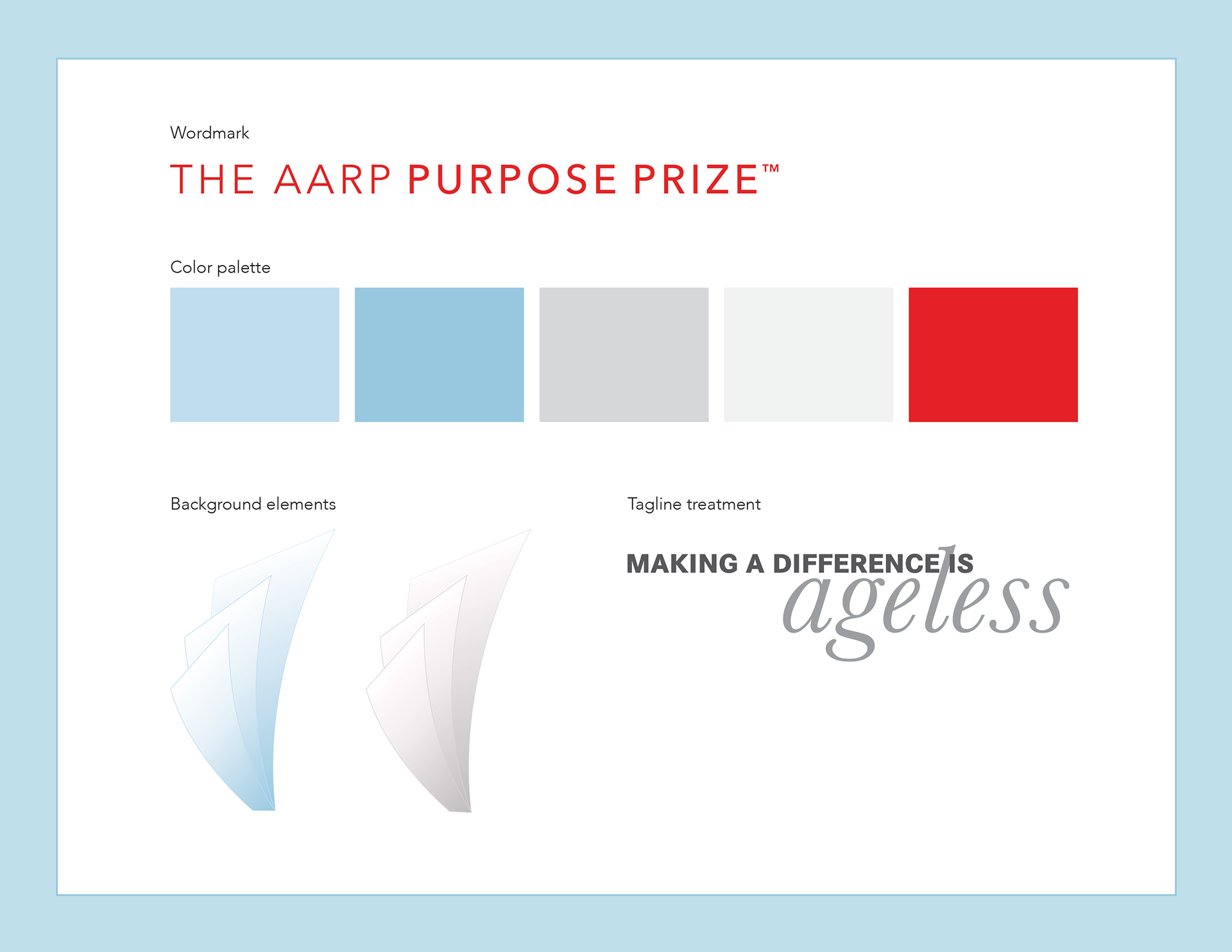 Wordmark

THE AARP PURPOSE PRIZE™

Color palette

Background elements

Tagline treatment

MAKING A DIFFERENCE IS ageless